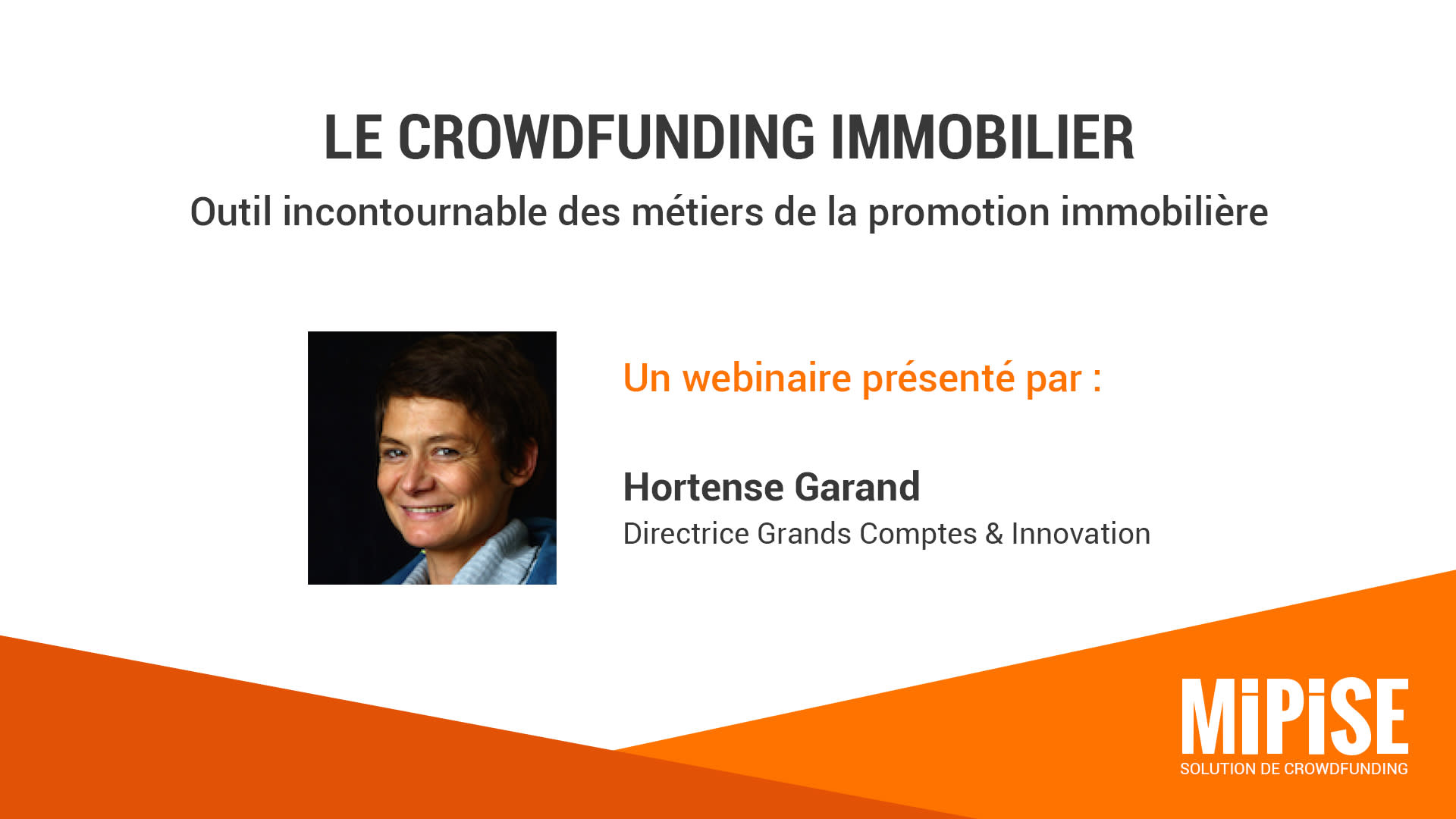 LE CROWDFUNDING IMMOBILIER

Outil incontournable des métiers de la promotion immobilière

Un webinaire présenté par :

Hortense Garand

Directrice Grands Comptes & Innovation

MiPiSE

SOLUTION DE CROWDFUNDING